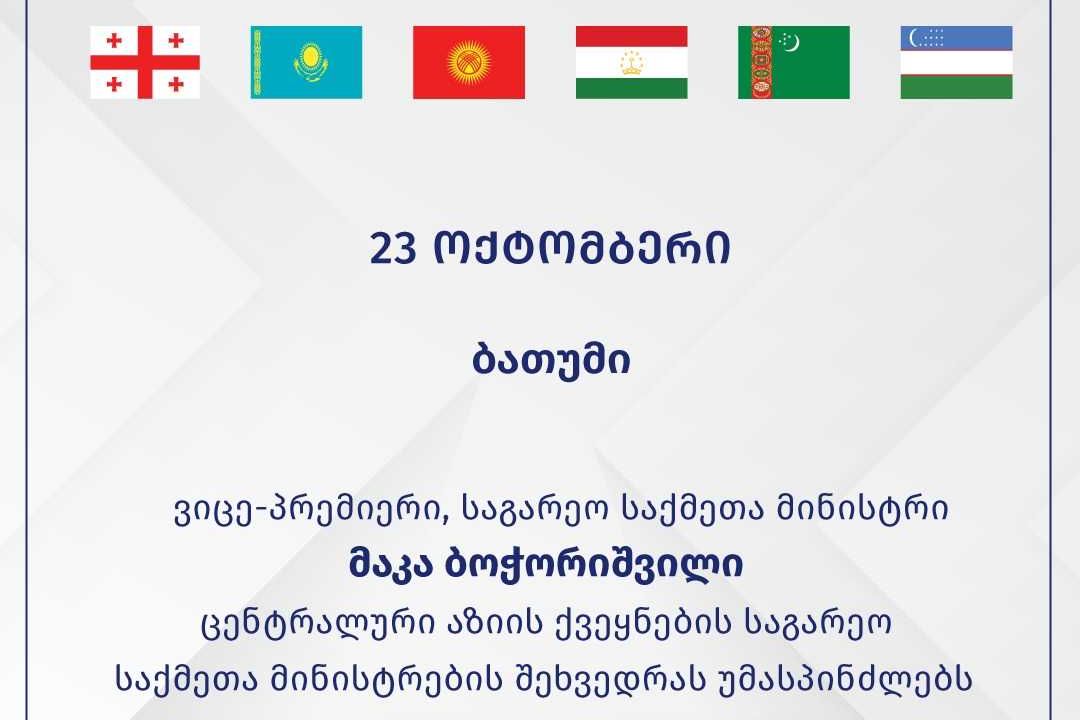 23 ოქტომბერი

ბათუმი

ვიცე-პრემიერი, საგარეო საქმეთა მინისტრი
მაკა ბოჭორიშვილი
ცენტრალური აზიის ქვეყნების საგარეო
საქმეთა მინისტრების შეხვედრას უმასპინძლებს